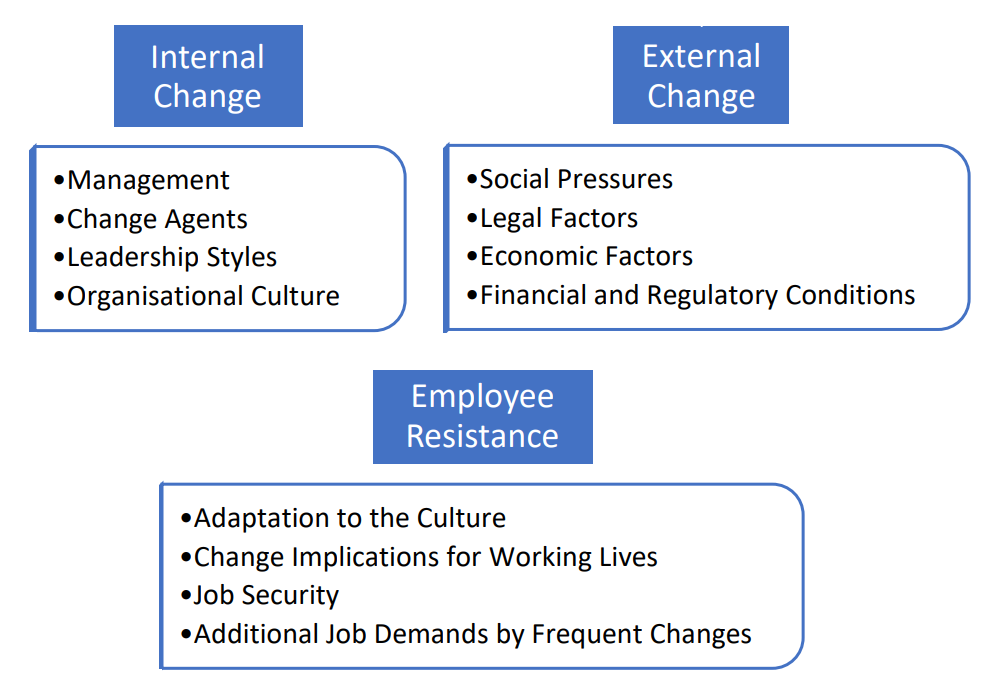 Internal Change

•Management
•Change Agents
•Leadership Styles
•Organisational Culture

External Change

•Social Pressures
•Legal Factors
•Economic Factors
•Financial and Regulatory Conditions

Employee Resistance

•Adaptation to the Culture
•Change Implications for Working Lives
•Job Security
•Additional Job Demands by Frequent Changes